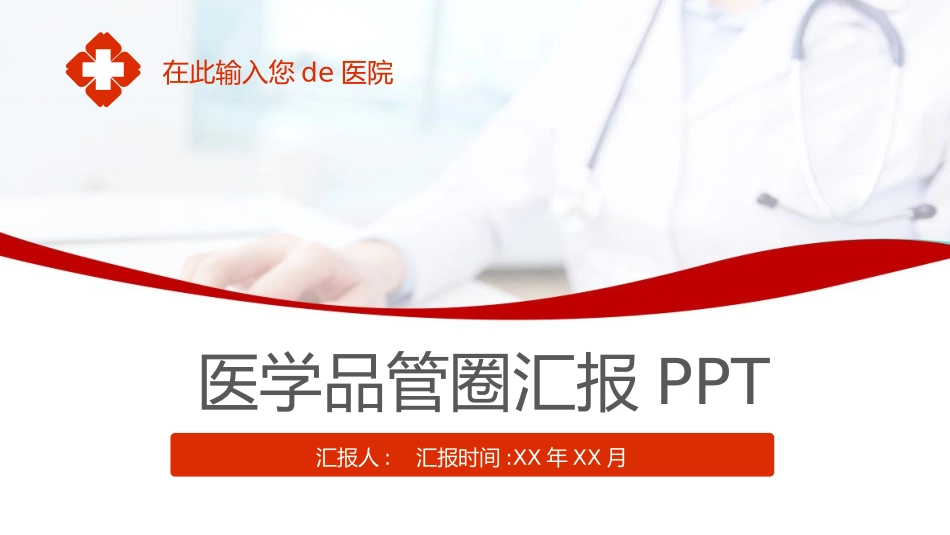 在此输入您 de 医院

医学品管圈汇报 PPT

汇报人：　汇报时间 :XX 年 XX 月